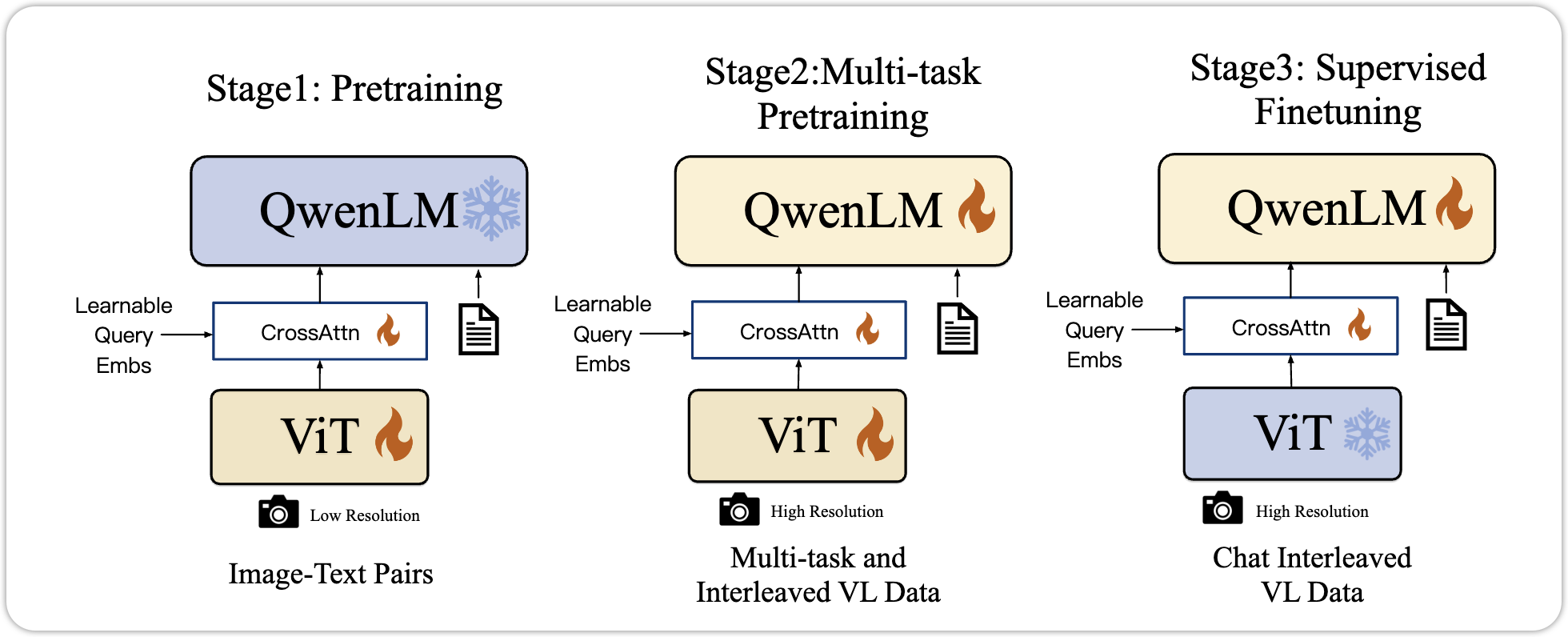 Stage1: Pretraining

QwenLM

Learnable Query Embs

CrossAttn

ViT

Low Resolution

Image-Text Pairs

Stage2:Multi-task Pretraining

QwenLM

Learnable Query Embs

CrossAttn

ViT

High Resolution

Multi-task and Interleaved VL Data

Stage3: Supervised Finetuning

QwenLM

Learnable Query Embs

CrossAttn

ViT

High Resolution

Chat Interleaved VL Data